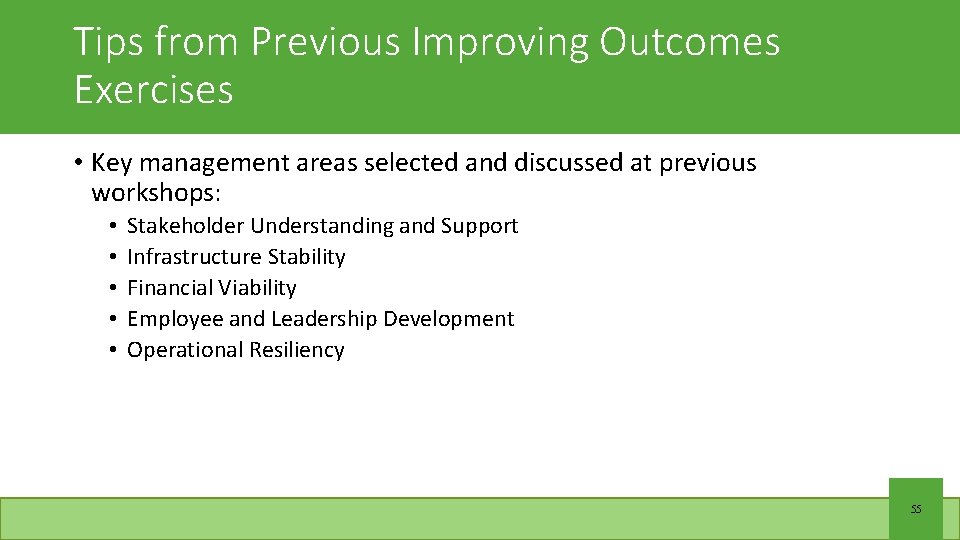 Tips from Previous Improving Outcomes Exercises

• Key management areas selected and discussed at previous workshops:
  • Stakeholder Understanding and Support
  • Infrastructure Stability
  • Financial Viability
  • Employee and Leadership Development
  • Operational Resiliency

55